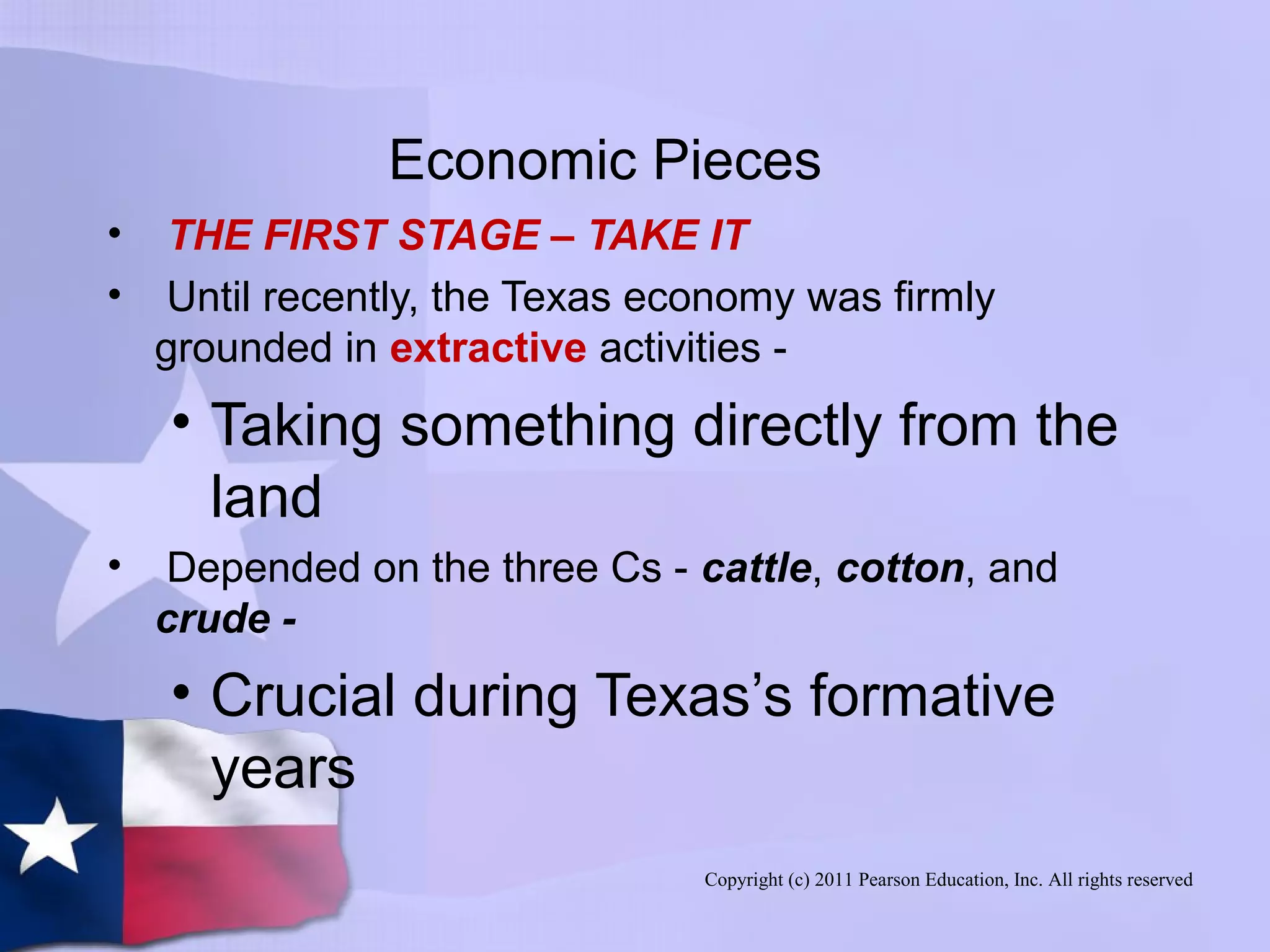 Economic Pieces

• THE FIRST STAGE – TAKE IT

• Until recently, the Texas economy was firmly grounded in extractive activities -

• Taking something directly from the land

• Depended on the three Cs - cattle, cotton, and crude -

• Crucial during Texas's formative years

Copyright (c) 2011 Pearson Education, Inc. All rights reserved